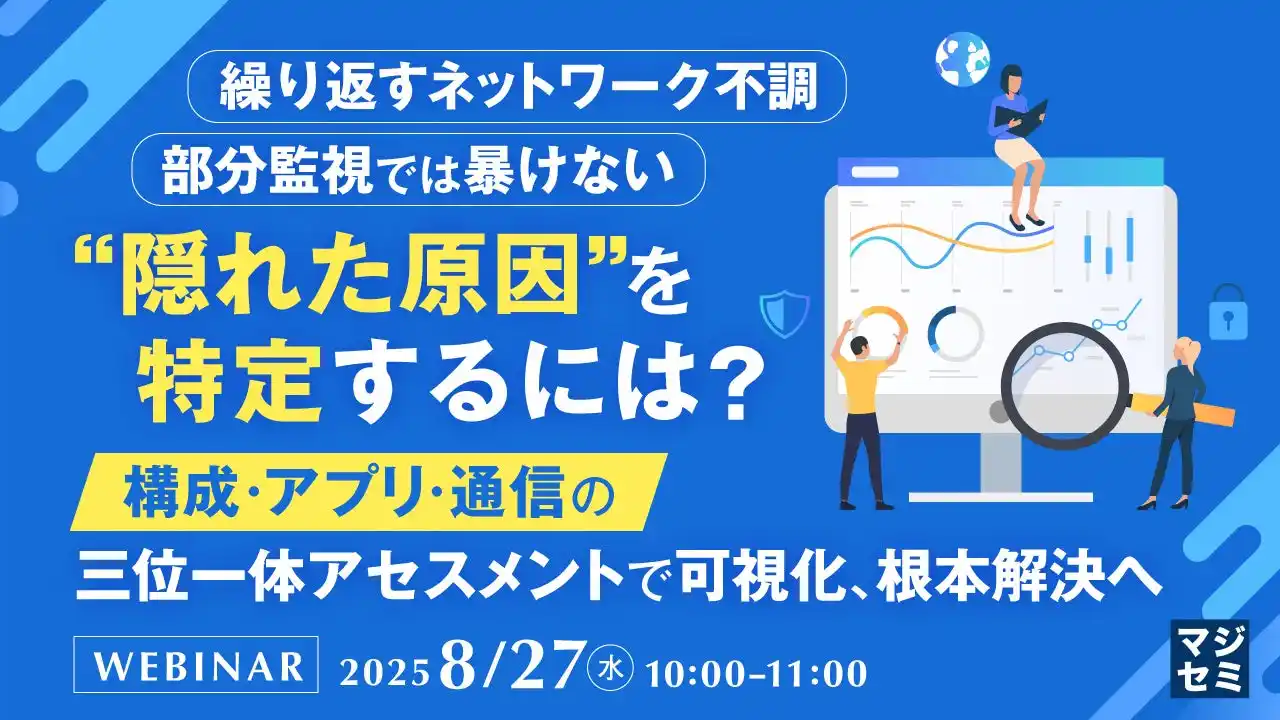 繰り返すネットワーク不調

部分監視では暴けない

“隠れた原因”を特定するには？

構成･アプリ･通信の

三位一体アセスメントで可視化、根本解決へ

WEBINAR 2025 8/27 水 10:00-11:00

マジセミ